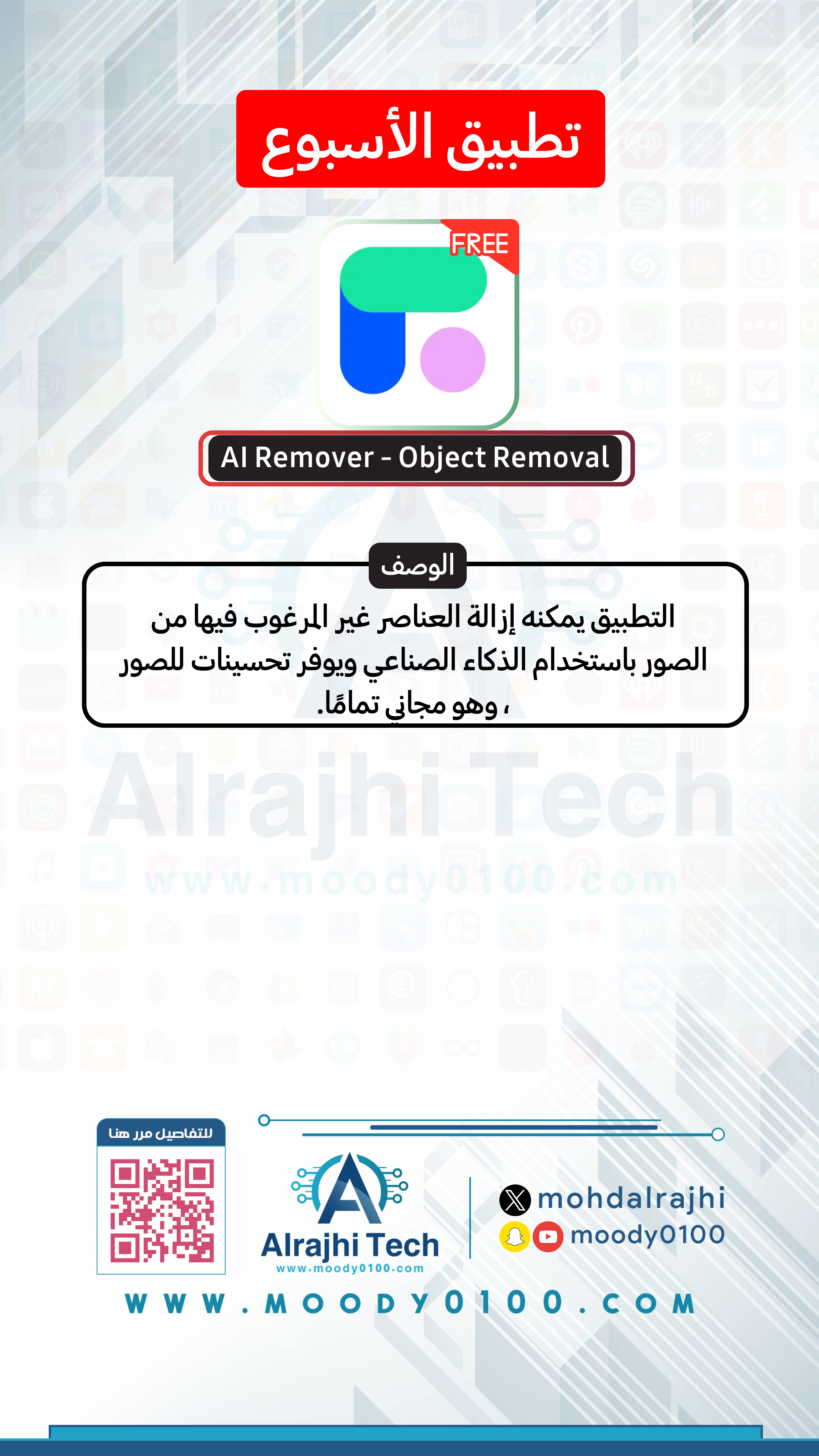 تطبيق الأسبوع

FREE

AI Remover - Object Removal

الوصف

التطبيق يمكنه إزالة العناصر غير المرغوب فيها من الصور باستخدام الذكاء الصناعي ويوفر تحسينات للصور ، وهو مجاني تمامًا.

Alrajhi Tech
www.moody0100.com

للتفاصيل مرر هنا

Alrajhi Tech
www.moody0100.com

mohdalrajhi
moody0100

WWW.MOODY0100.COM